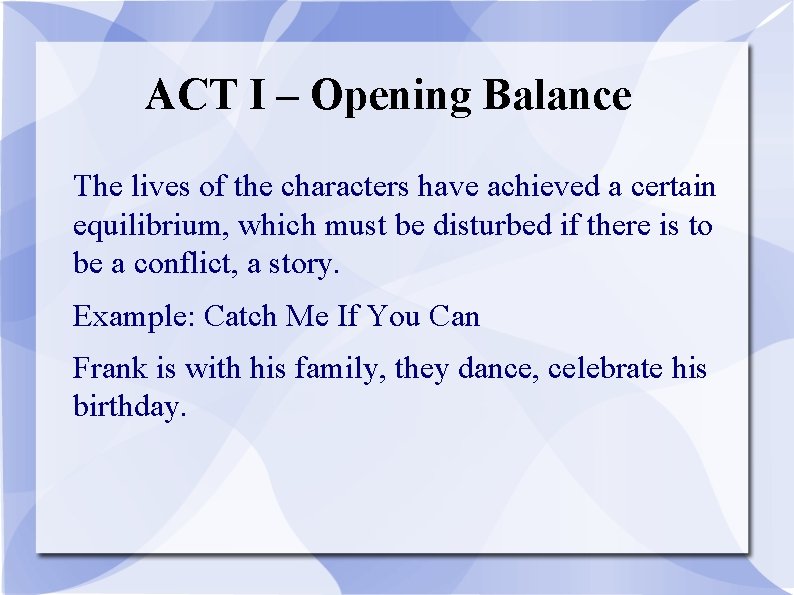 ACT I – Opening Balance

The lives of the characters have achieved a certain equilibrium, which must be disturbed if there is to be a conflict, a story.

Example: Catch Me If You Can

Frank is with his family, they dance, celebrate his birthday.